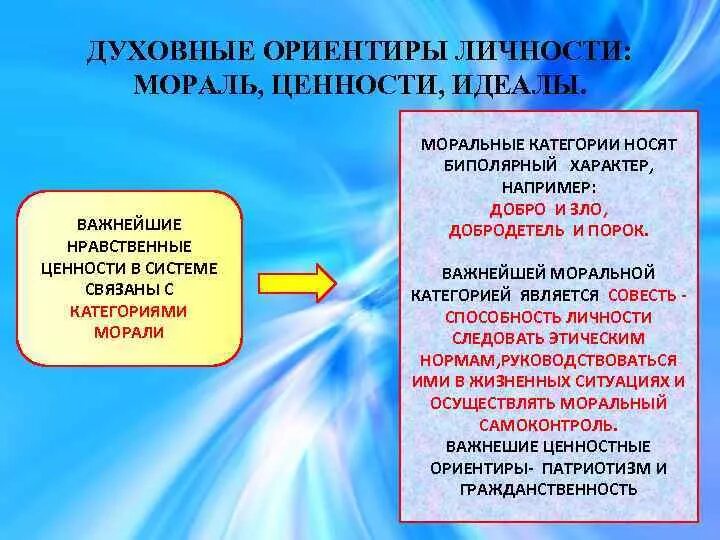 ДУХОВНЫЕ ОРИЕНТИРЫ ЛИЧНОСТИ: МОРАЛЬ, ЦЕННОСТИ, ИДЕАЛЫ.

ВАЖНЕЙШИЕ НРАВСТВЕННЫЕ ЦЕННОСТИ В СИСТЕМЕ СВЯЗАНЫ С КАТЕГОРИЯМИ МОРАЛИ

МОРАЛЬНЫЕ КАТЕГОРИИ НОСЯТ БИПОЛЯРНЫЙ ХАРАКТЕР, НАПРИМЕР: ДОБРО И ЗЛО, ДОБРОДЕТЕЛЬ И ПОРОК.

ВАЖНЕЙШЕЙ МОРАЛЬНОЙ КАТЕГОРИЕЙ ЯВЛЯЕТСЯ СОВЕСТЬ - СПОСОБНОСТЬ ЛИЧНОСТИ СЛЕДОВАТЬ ЭТИЧЕСКИМ НОРМАМ,РУКОВОДСТВОВАТЬСЯ ИМИ В ЖИЗНЕННЫХ СИТУАЦИЯХ И ОСУЩЕСТВЛЯТЬ МОРАЛЬНЫЙ САМОКОНТРОЛЬ.
ВАЖНЕШИЕ ЦЕННОСТНЫЕ ОРИЕНТИРЫ- ПАТРИОТИЗМ И ГРАЖДАНСТВЕННОСТЬ